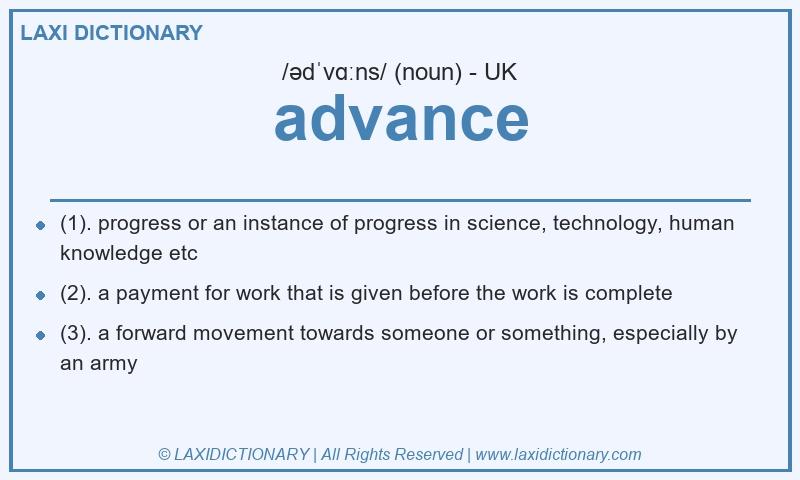 LAXI DICTIONARY

/ədˈvɑːns/ (noun) - UK

advance

(1). progress or an instance of progress in science, technology, human knowledge etc

(2). a payment for work that is given before the work is complete

(3). a forward movement towards someone or something, especially by an army

© LAXIDICTIONARY | All Rights Reserved | www.laxidictionary.com